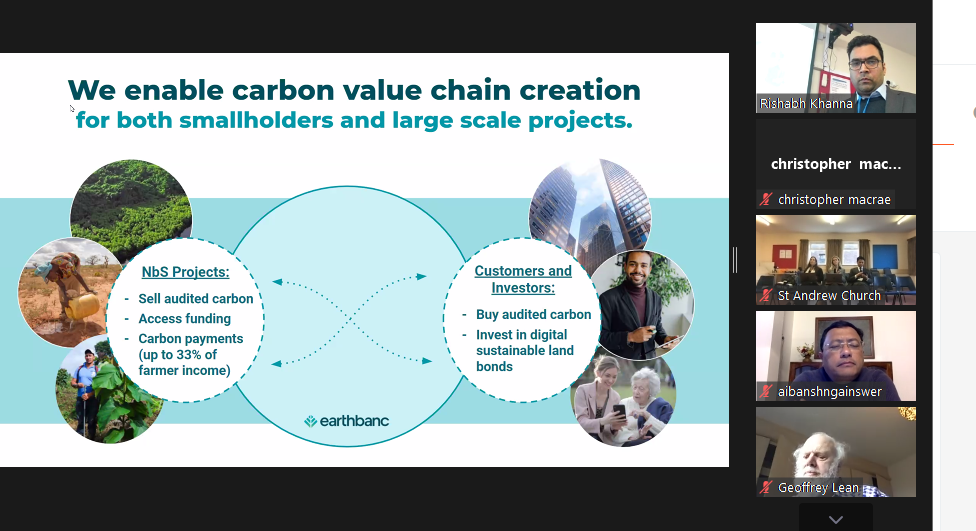 We enable carbon value chain creation
for both smallholders and large scale projects.

NbS Projects:
- Sell audited carbon
- Access funding
- Carbon payments (up to 33% of farmer income)

Customers and Investors:
- Buy audited carbon
- Invest in digital sustainable land bonds

earthbanc

Rishabh Khanna

christopher mac...
christopher macrae

St Andrew Church

aibanshngainswer

Geoffrey Lean